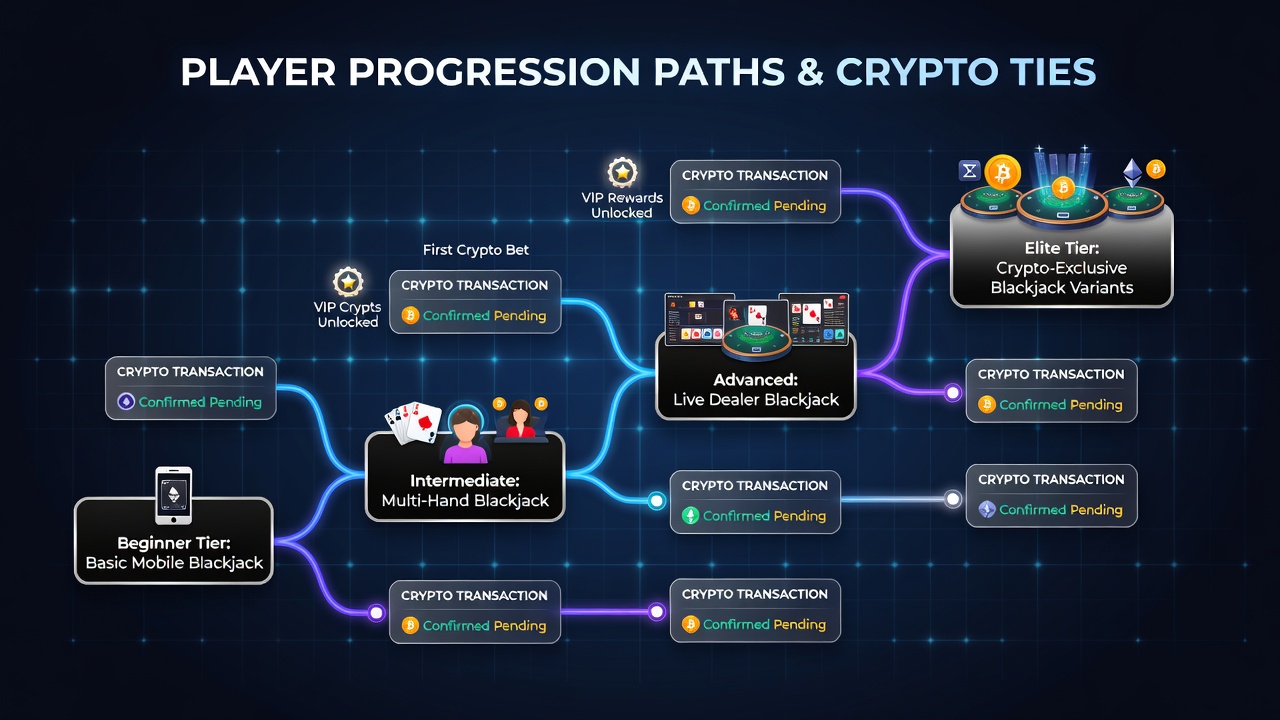 PLAYER PROGRESSION PATHS & CRYPTO TIES

VIP Rewards Unlocked

CRYPTO TRANSACTION
Confirmed Pending

Elite Tier:
Crypto-Exclusive Blackjack Variants

First Crypto Bet

VIP Crypts Unlocked

CRYPTO TRANSACTION
Confirmed Pending

Advanced:
Live Dealer Blackjack

CRYPTO TRANSACTION
Confirmed Pending

CRYPTO TRANSACTION
Confirmed Pending

Intermediate:
Multi-Hand Blackjack

CRYPTO TRANSACTION
Confirmed Pending

CRYPTO TRANSACTION
Confirmed Pending

Beginner Tier:
Basic Mobile Blackjack

CRYPTO TRANSACTION
Confirmed Pending

CRYPTO TRANSACTION
Confirmed Pending